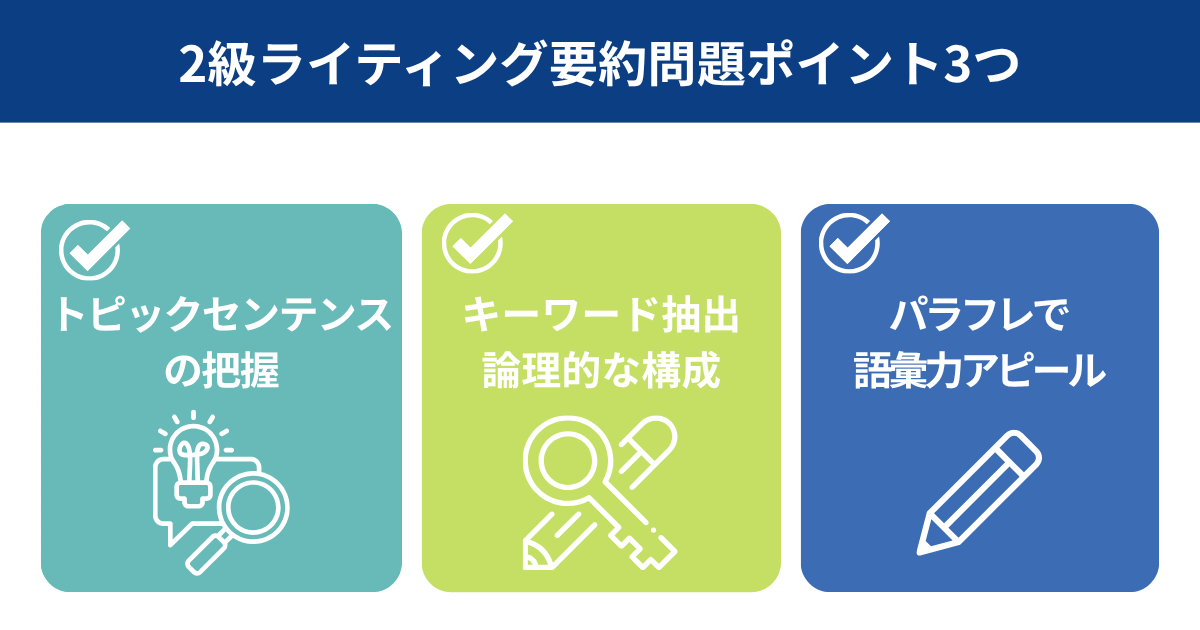 2級ライティング要約問題ポイント3つ

トピックセンテンスの把握

キーワード抽出
論理的な構成

パラフレで
語彙力アピール